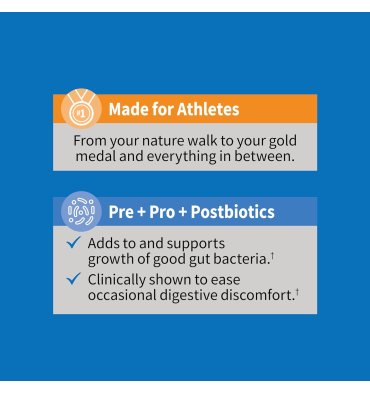 #1

Made for Athletes

From your nature walk to your gold medal and everything in between.

Pre + Pro + Postbiotics

✓ Adds to and supports growth of good gut bacteria.†

✓ Clinically shown to ease occasional digestive discomfort.†